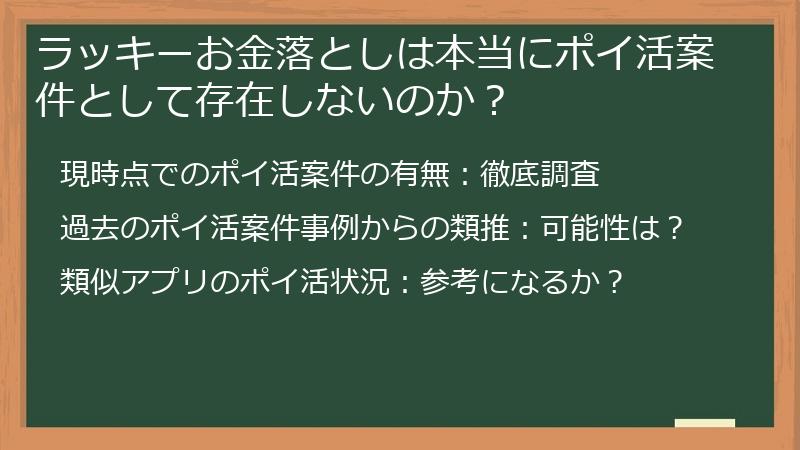 ラッキーお金落としは本当にポイ活案件として存在しないのか？

現時点でのポイ活案件の有無：徹底調査

過去のポイ活案件事例からの類推：可能性は？

類似アプリのポイ活状況：参考になるか？